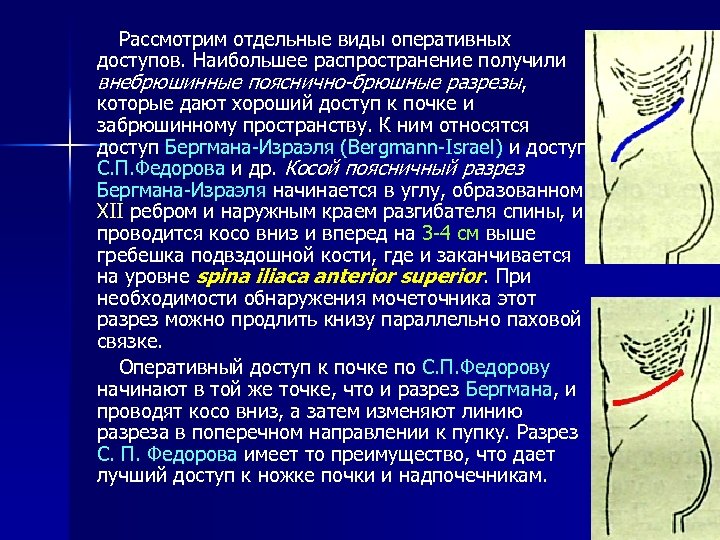 Рассмотрим отдельные виды оперативных доступов. Наибольшее распространение получили внебрюшинные пояснично-брюшные разрезы, которые дают хороший доступ к почке и забрюшинному пространству. К ним относятся доступ Бергмана-Израэля (Bergmann-Israel) и доступ С.П.Федорова и др. Косой поясничный разрез Бергмана-Израэля начинается в углу, образованном XII ребром и наружным краем разгибателя спины, и проводится косо вниз и вперед на 3-4 см выше гребешка подвздошной кости, где и заканчивается на уровне spina iliaca anterior superior. При необходимости обнаружения мочеточника этот разрез можно продлить книзу параллельно паховой связке.

Оперативный доступ к почке по С.П.Федорову начинают в той же точке, что и разрез Бергмана, и проводят косо вниз, а затем изменяют линию разреза в поперечном направлении к пупку. Разрез С. П. Федорова имеет то преимущество, что дает лучший доступ к ножке почки и надпочечникам.